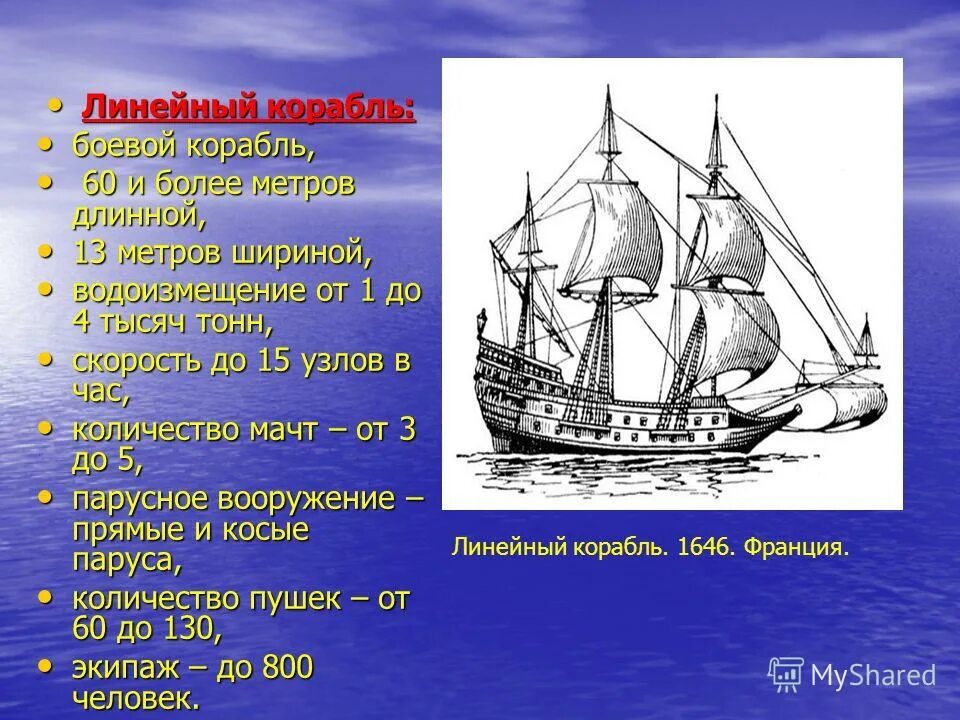 • Линейный корабль:
• боевой корабль,
• 60 и более метров длинной,
• 13 метров шириной,
• водоизмещение от 1 до 4 тысяч тонн,
• скорость до 15 узлов в час,
• количество мачт – от 3 до 5,
• парусное вооружение – прямые и косые паруса,
• количество пушек – от 60 до 130,
• экипаж – до 800 человек.

Линейный корабль. 1646. Франция.

MyShared